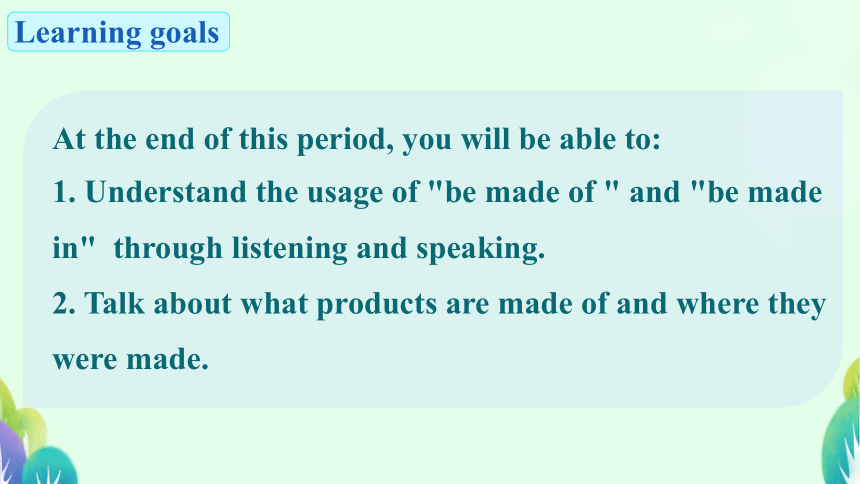 Learning goals

At the end of this period, you will be able to:
1. Understand the usage of "be made of " and "be made in" through listening and speaking.
2. Talk about what products are made of and where they were made.